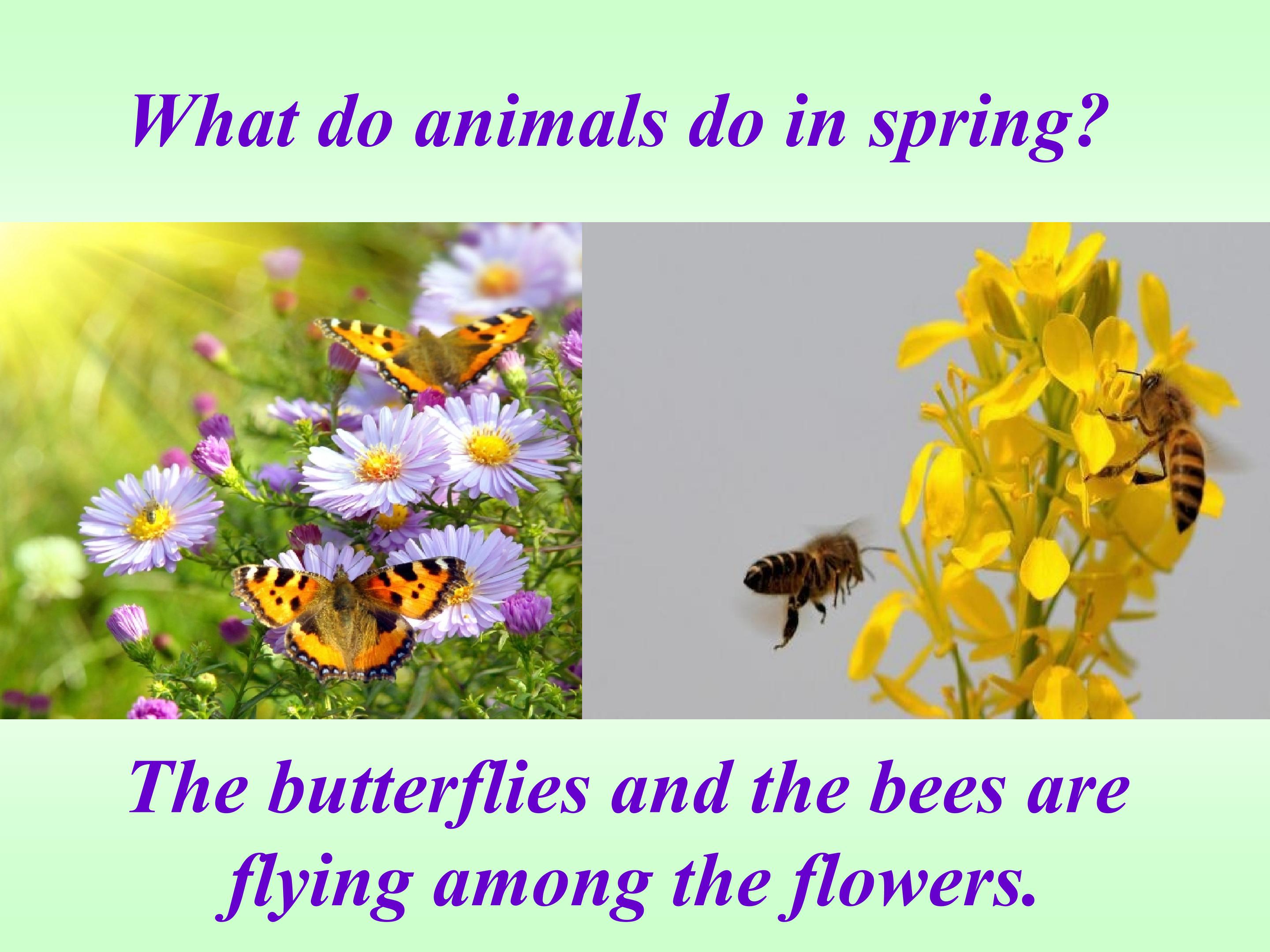 What do animals do in spring?

The butterflies and the bees are flying among the flowers.